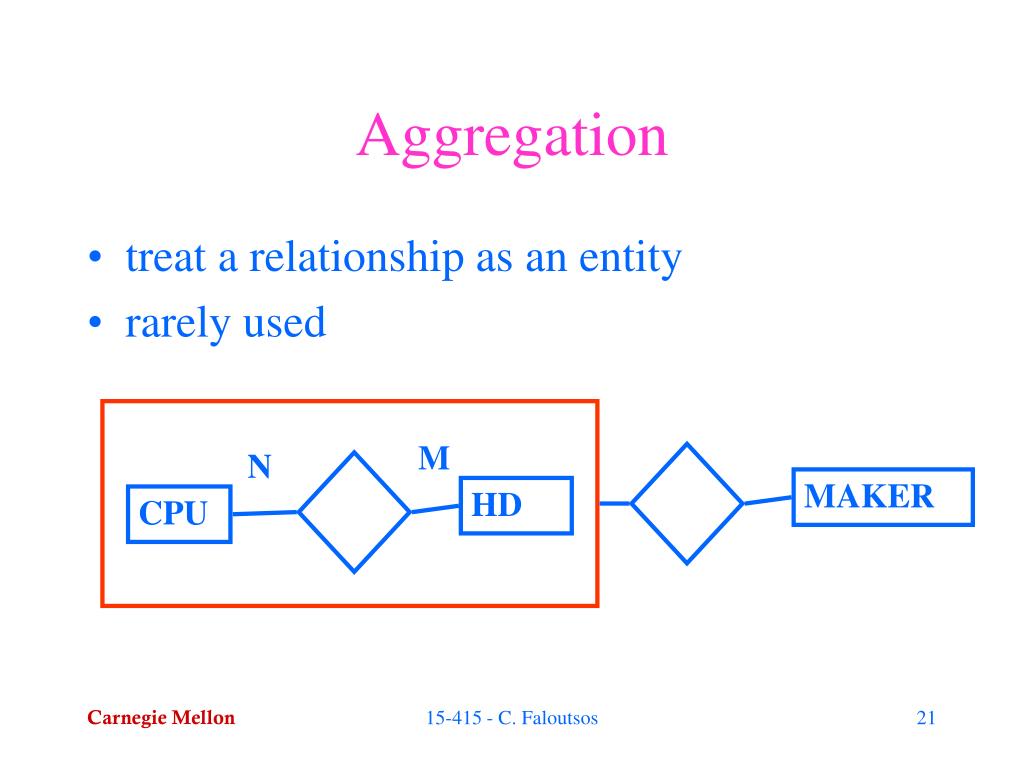 Aggregation

• treat a relationship as an entity
• rarely used

N
M
CPU
HD
MAKER

Carnegie Mellon
15-415 - C. Faloutsos
21